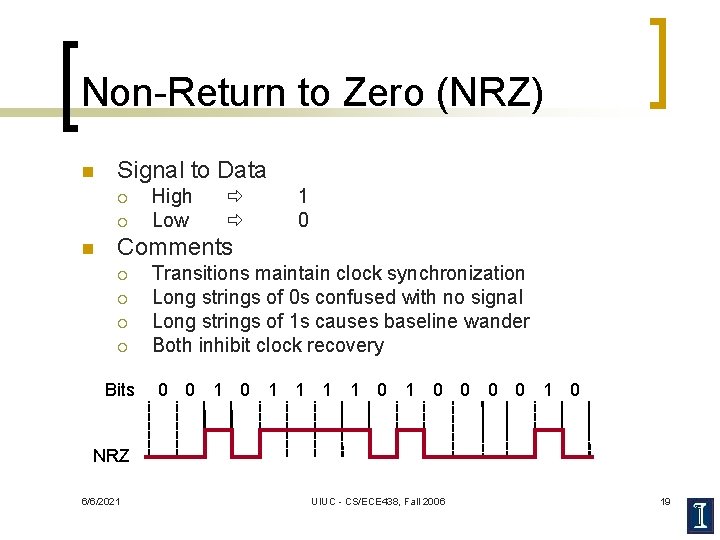 Non-Return to Zero (NRZ)

Signal to Data
High ⇨ 1
Low ⇨ 0

Comments
Transitions maintain clock synchronization
Long strings of 0s confused with no signal
Long strings of 1s causes baseline wander
Both inhibit clock recovery

Bits 0 0 1 0 1 1 1 1 0 1 0 0 0 0 1 0

NRZ

6/6/2021

UIUC - CS/ECE438, Fall 2006

19